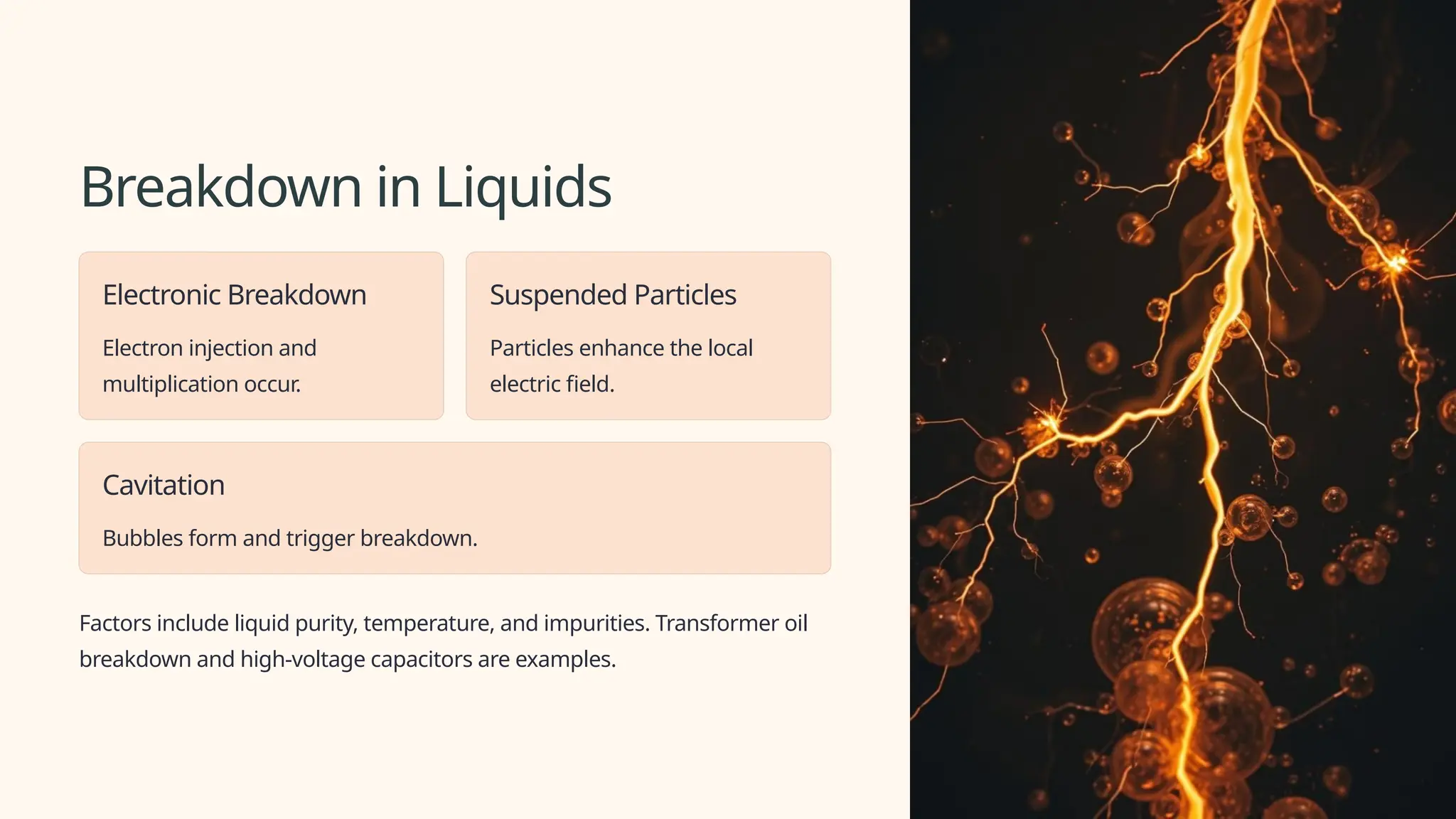 Breakdown in Liquids

Electronic Breakdown

Electron injection and multiplication occur.

Suspended Particles

Particles enhance the local electric field.

Cavitation

Bubbles form and trigger breakdown.

Factors include liquid purity, temperature, and impurities. Transformer oil breakdown and high-voltage capacitors are examples.